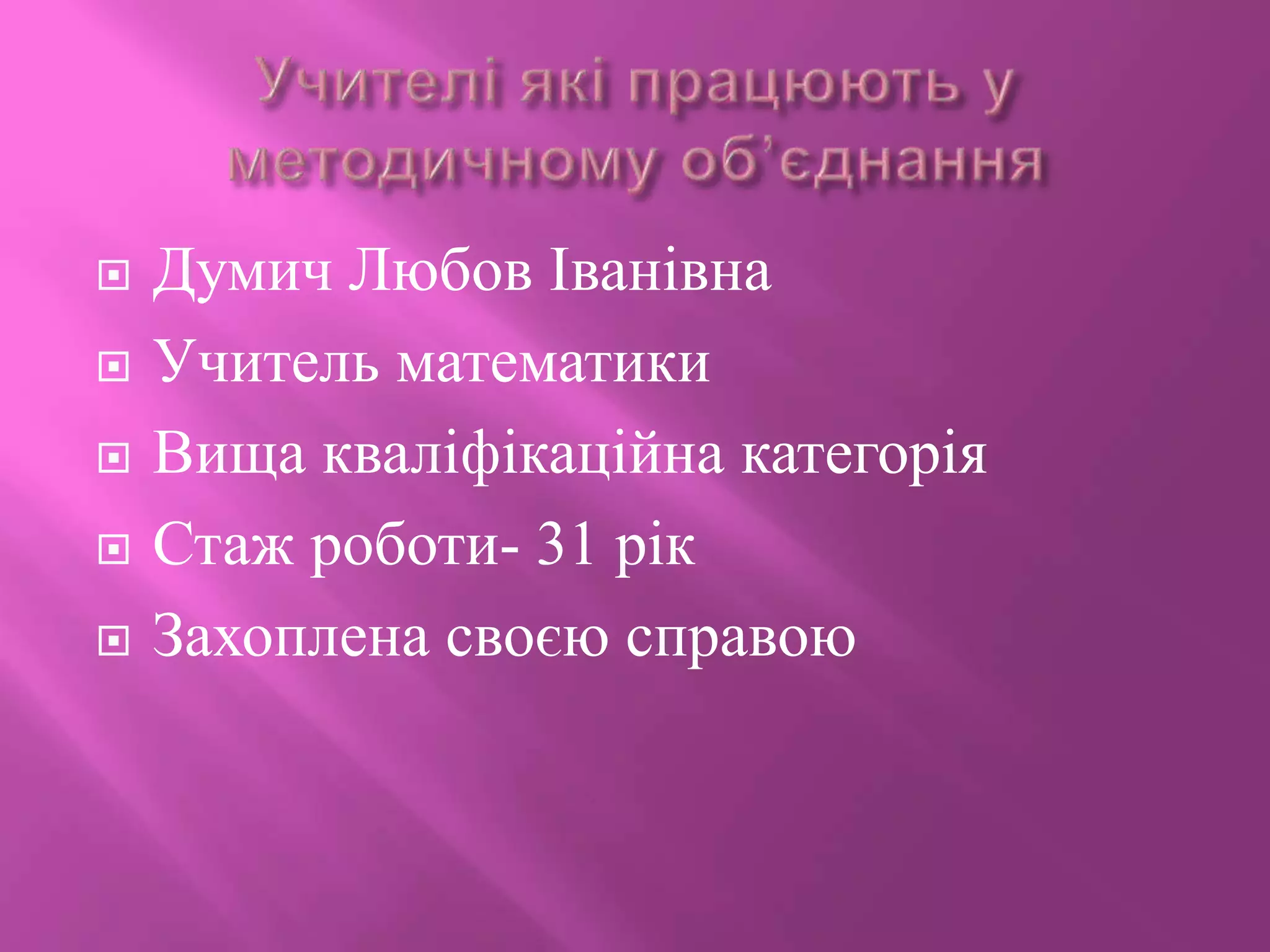 Учителі які працюють у методичному об’єднання

Думич Любов Іванівна
Учитель математики
Вища кваліфікаційна категорія
Стаж роботи- 31 рік
Захоплена своєю справою